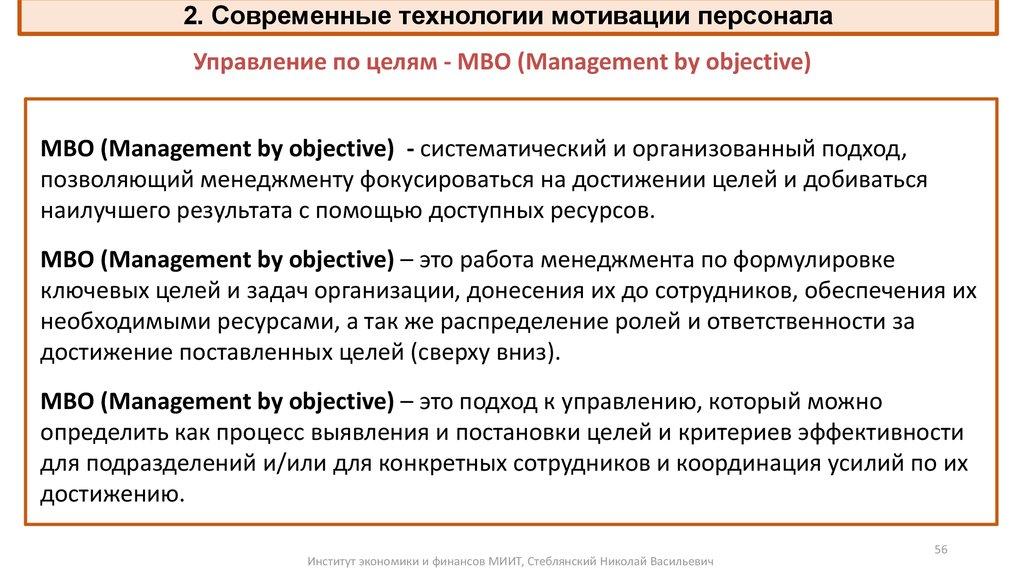 2. Современные технологии мотивации персонала

Управление по целям - MBO (Management by objective)

MBO (Management by objective) - систематический и организованный подход, позволяющий менеджменту фокусироваться на достижении целей и добиваться наилучшего результата с помощью доступных ресурсов.

MBO (Management by objective) – это работа менеджмента по формулировке ключевых целей и задач организации, донесения их до сотрудников, обеспечения их необходимыми ресурсами, а так же распределение ролей и ответственности за достижение поставленных целей (сверху вниз).

MBO (Management by objective) – это подход к управлению, который можно определить как процесс выявления и постановки целей и критериев эффективности для подразделений и/или для конкретных сотрудников и координация усилий по их достижению.

56

Институт экономики и финансов МИИТ, Стеблянский Николай Васильевич